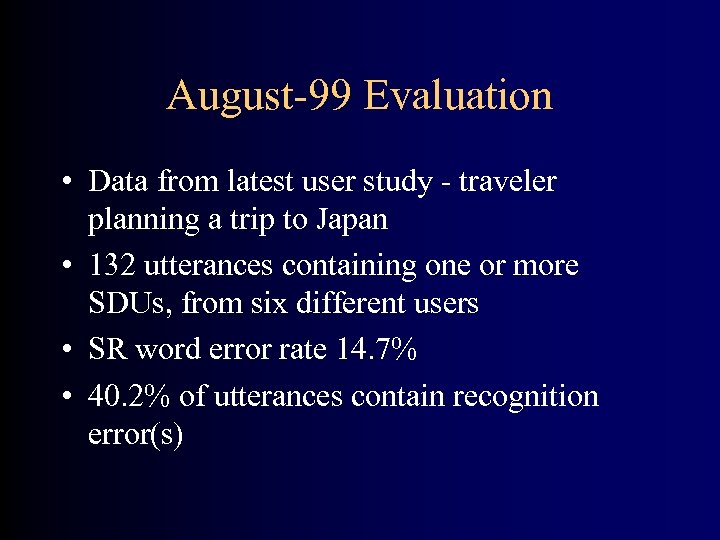 August-99 Evaluation

• Data from latest user study - traveler planning a trip to Japan

• 132 utterances containing one or more SDUs, from six different users

• SR word error rate 14.7%

• 40.2% of utterances contain recognition error(s)